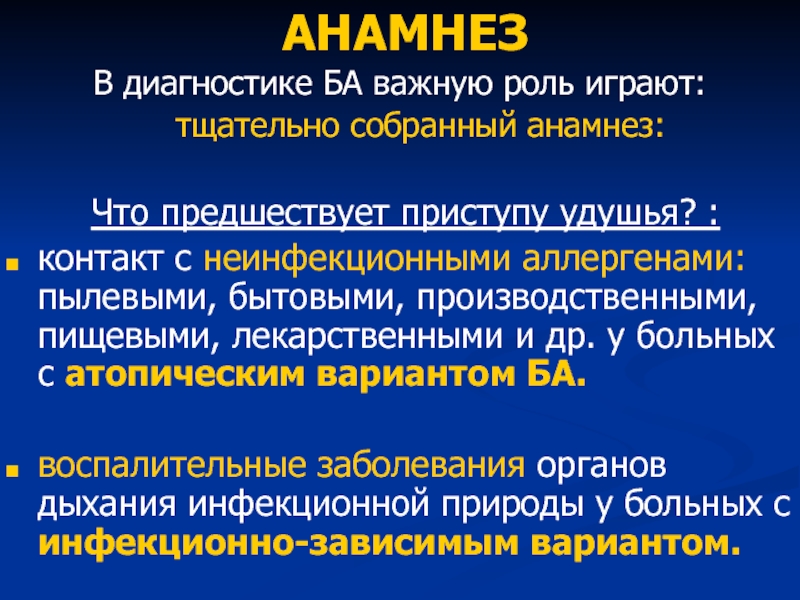 АНАМНЕЗ

В диагностике БА важную роль играют: тщательно собранный анамнез:

Что предшествует приступу удушья? :

контакт с неинфекционными аллергенами: пылевыми, бытовыми, производственными, пищевыми, лекарственными и др. у больных с атопическим вариантом БА.

воспалительные заболевания органов дыхания инфекционной природы у больных с инфекционно-зависимым вариантом.